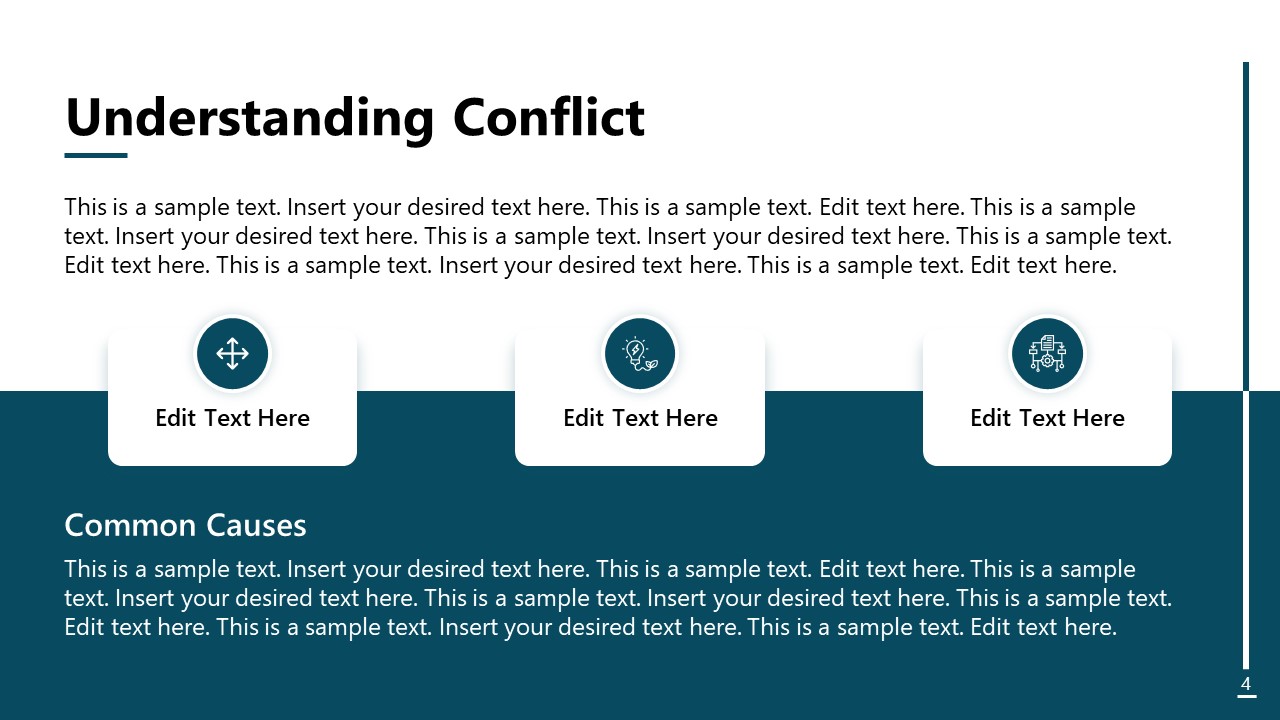 Understanding Conflict

This is a sample text. Insert your desired text here. This is a sample text. Edit text here. This is a sample text. Insert your desired text here. This is a sample text. Insert your desired text here. This is a sample text. Edit text here. This is a sample text. Insert your desired text here. This is a sample text. Edit text here.

Edit Text Here

Edit Text Here

Edit Text Here

Common Causes

This is a sample text. Insert your desired text here. This is a sample text. Edit text here. This is a sample text. Insert your desired text here. This is a sample text. Insert your desired text here. This is a sample text. Edit text here. This is a sample text. Insert your desired text here. This is a sample text. Edit text here.

4